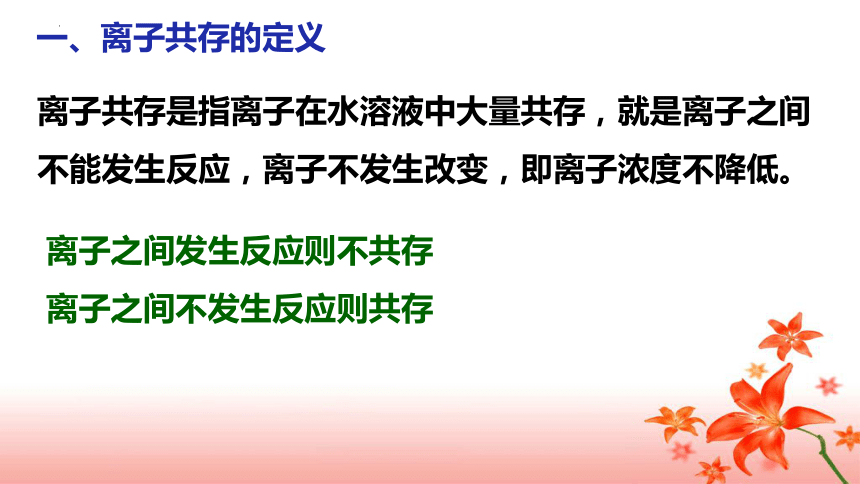 一、离子共存的定义

离子共存是指离子在水溶液中大量共存，就是离子之间不能发生反应，离子不发生改变，即离子浓度不降低。

离子之间发生反应则不共存

离子之间不发生反应则共存